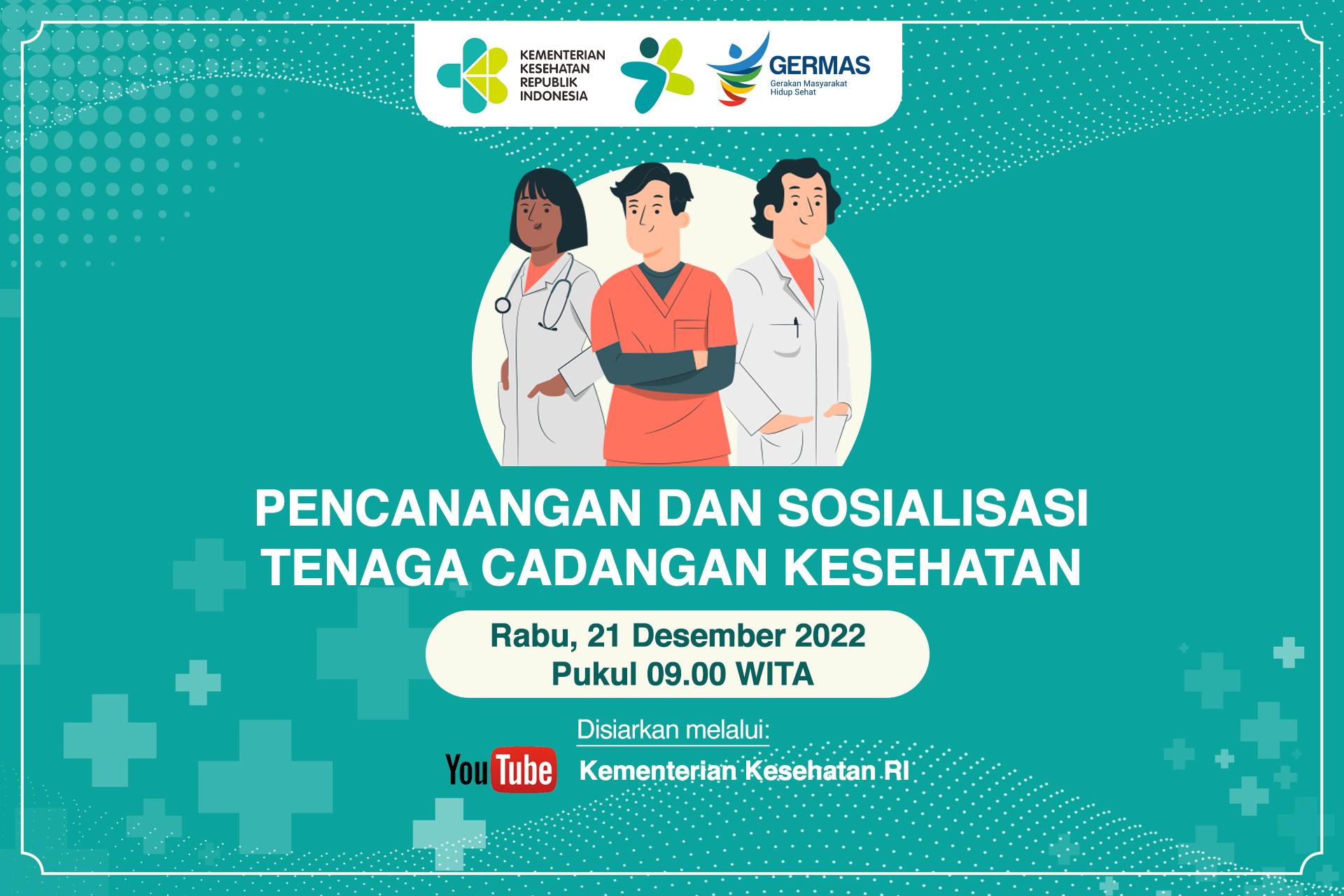 KEMENTERIAN KESEHATAN REPUBLIK INDONESIA

GERMAS
Gerakan Masyarakat Hidup Sehat

PENCANANGAN DAN SOSIALISASI TENAGA CADANGAN KESEHATAN

Rabu, 21 Desember 2022
Pukul 09.00 WITA

Disiarkan melalui:

YouTube

Kementerian Kesehatan RI